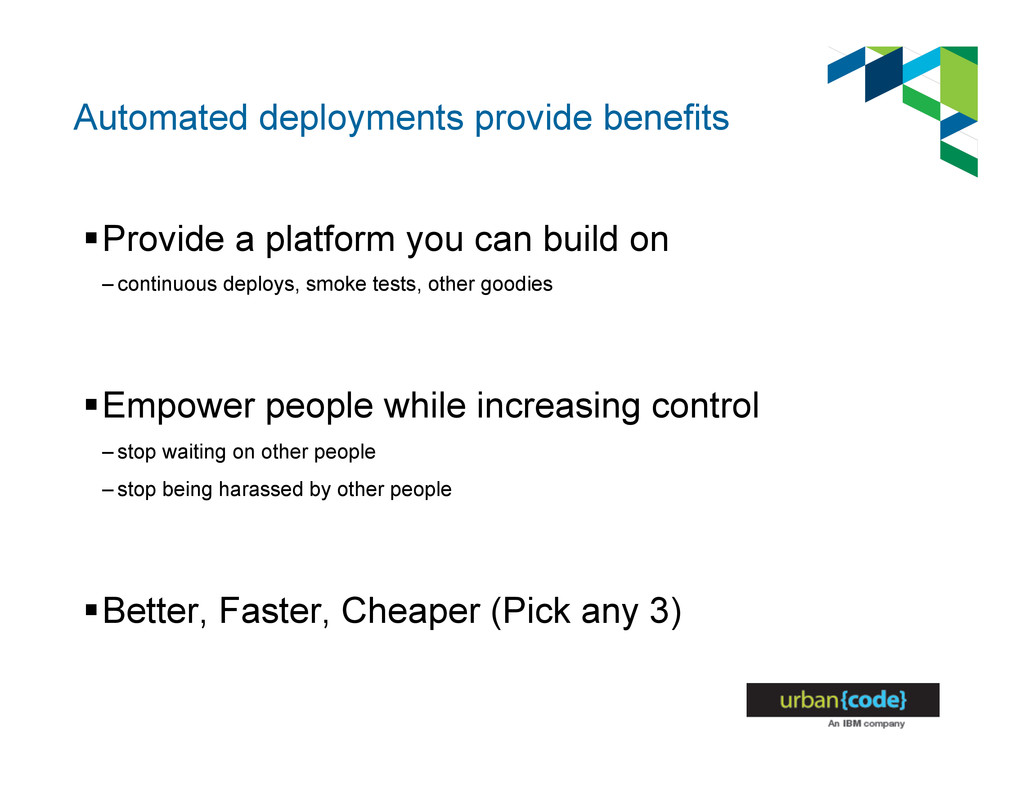 Automated deployments provide benefits

▪ Provide a platform you can build on

– continuous deploys, smoke tests, other goodies

▪ Empower people while increasing control

– stop waiting on other people

– stop being harassed by other people

▪ Better, Faster, Cheaper (Pick any 3)

urban{code}
An IBM company